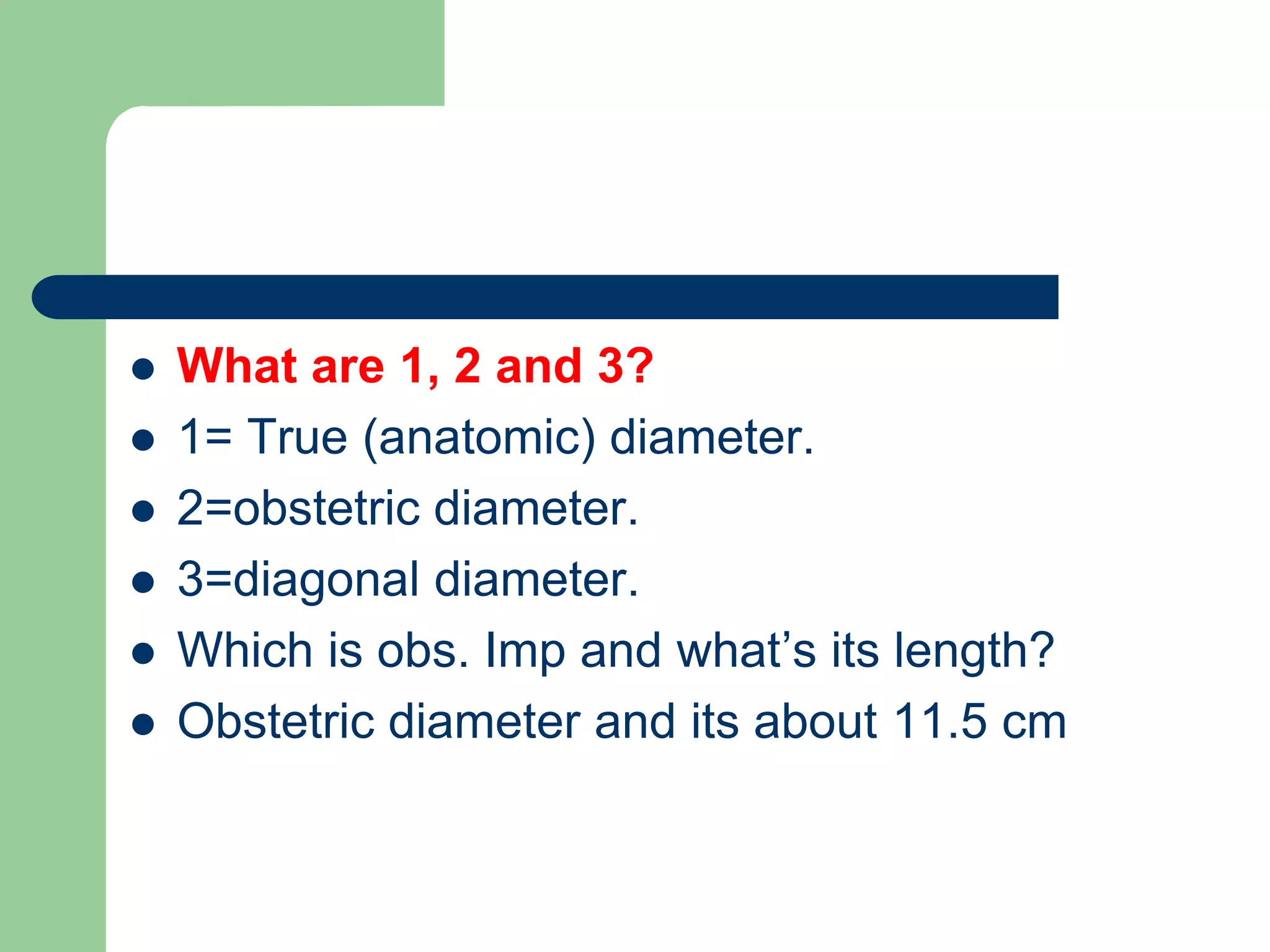 - What are 1, 2 and 3?
- 1= True (anatomic) diameter.
- 2=obstetric diameter.
- 3=diagonal diameter.
- Which is obs. Imp and what’s its length?
- Obstetric diameter and its about 11.5 cm